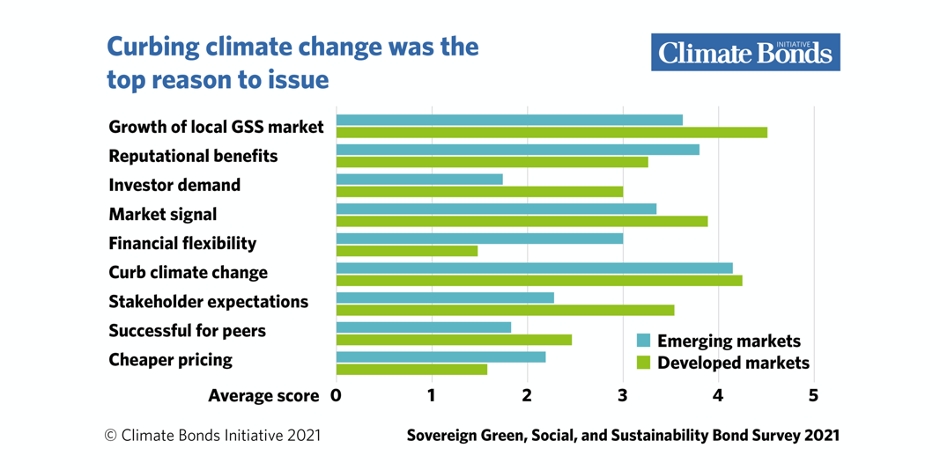 Curbing climate change was the top reason to issue

Climate Bonds INITIATIVE

Growth of local GSS market
Reputational benefits
Investor demand
Market signal
Financial flexibility
Curb climate change
Stakeholder expectations
Successful for peers
Cheaper pricing

Emerging markets
Developed markets

Average score 0 1 2 3 4 5

© Climate Bonds Initiative 2021

Sovereign Green, Social, and Sustainability Bond Survey 2021